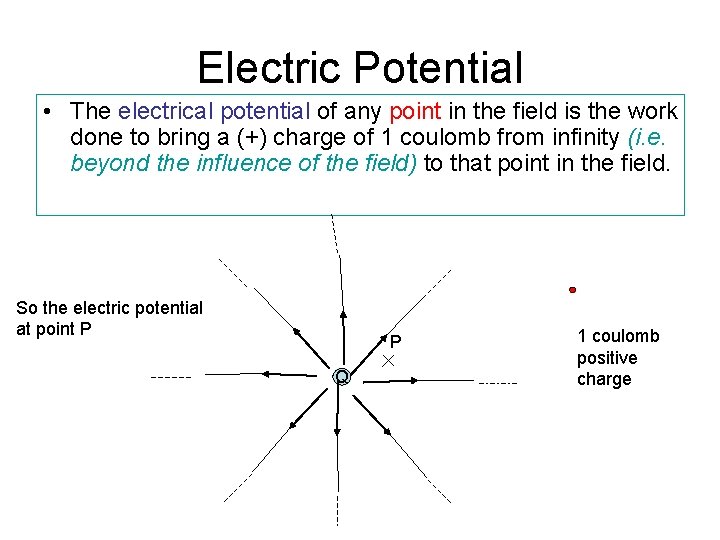 Electric Potential

• The electrical potential of any point in the field is the work done to bring a (+) charge of 1 coulomb from infinity (i.e. beyond the influence of the field) to that point in the field.

So the electric potential at point P

P

Q

1 coulomb positive charge